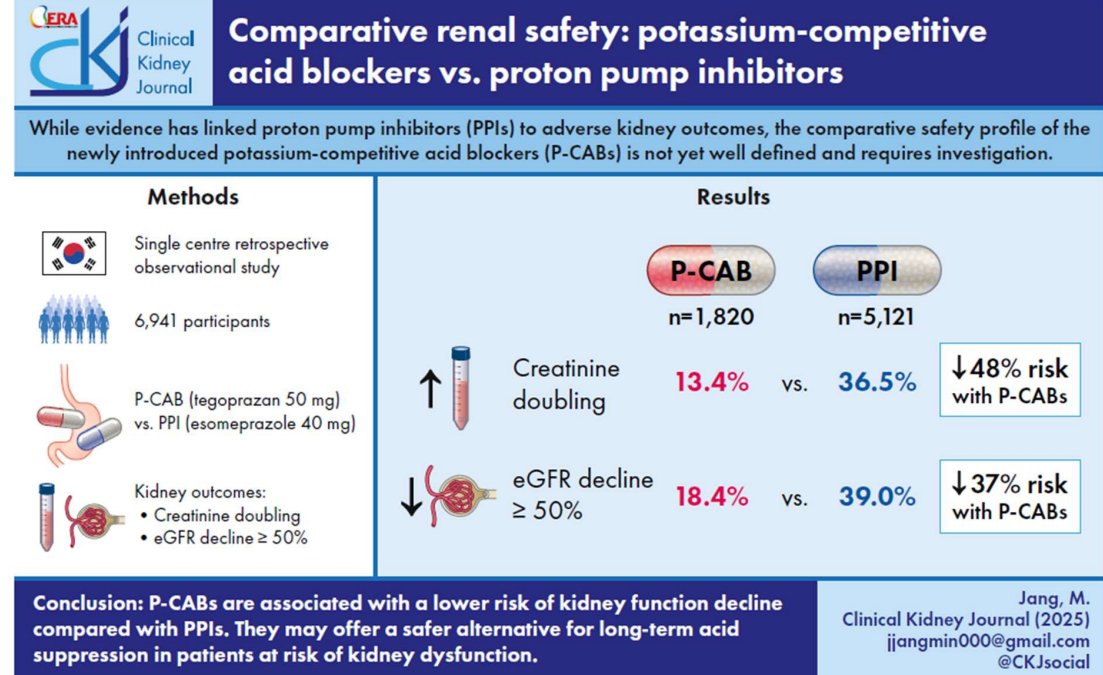 ERA CKJ Clinical Kidney Journal

Comparative renal safety: potassium-competitive acid blockers vs. proton pump inhibitors

While evidence has linked proton pump inhibitors (PPIs) to adverse kidney outcomes, the comparative safety profile of the newly introduced potassium-competitive acid blockers (P-CABs) is not yet well defined and requires investigation.

Methods

Single centre retrospective observational study

6,941 participants

P-CAB (tegoprazan 50 mg) vs. PPI (esomeprazole 40 mg)

Kidney outcomes:
• Creatinine doubling
• eGFR decline ≥ 50%

Results

P-CAB n=1,820

PPI n=5,121

↑ Creatinine doubling 13.4% vs. 36.5% ↓48% risk with P-CABs

↓ eGFR decline ≥ 50% 18.4% vs. 39.0% ↓37% risk with P-CABs

Conclusion: P-CABs are associated with a lower risk of kidney function decline compared with PPIs. They may offer a safer alternative for long-term acid suppression in patients at risk of kidney dysfunction.

Jang, M.
Clinical Kidney Journal (2025)
jjangmin000@gmail.com
@CKJsocial